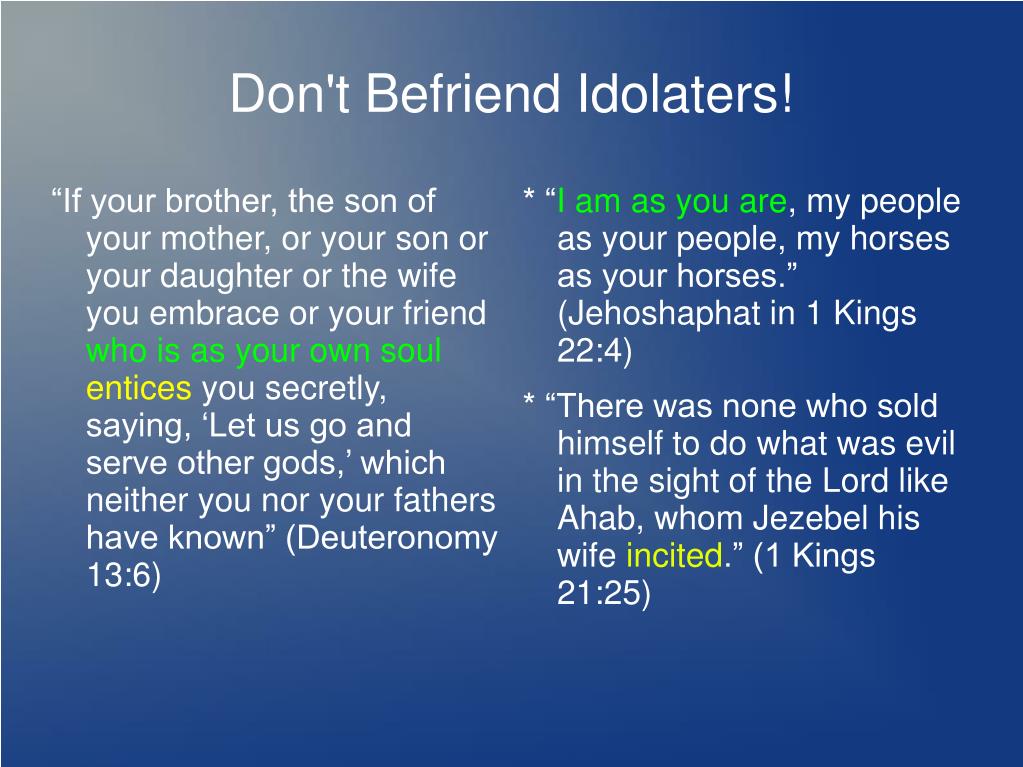 Don't Befriend Idolaters!

“If your brother, the son of your mother, or your son or your daughter or the wife you embrace or your friend who is as your own soul entices you secretly, saying, ‘Let us go and serve other gods,’ which neither you nor your fathers have known” (Deuteronomy 13:6)

* “I am as you are, my people as your people, my horses as your horses.” (Jehoshaphat in 1 Kings 22:4)

* “There was none who sold himself to do what was evil in the sight of the Lord like Ahab, whom Jezebel his wife incited.” (1 Kings 21:25)